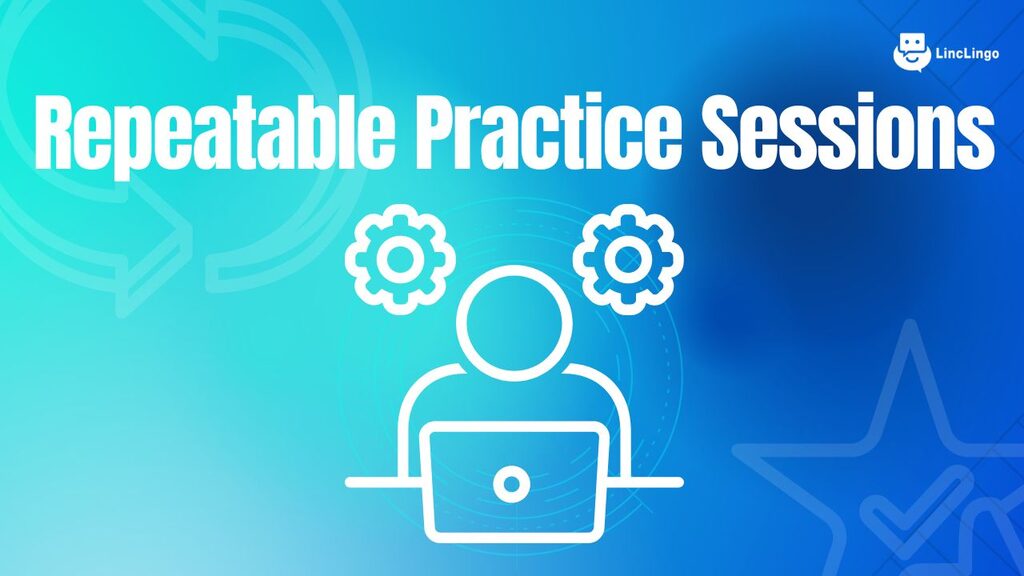 LincLingo

Repeatable Practice Sessions